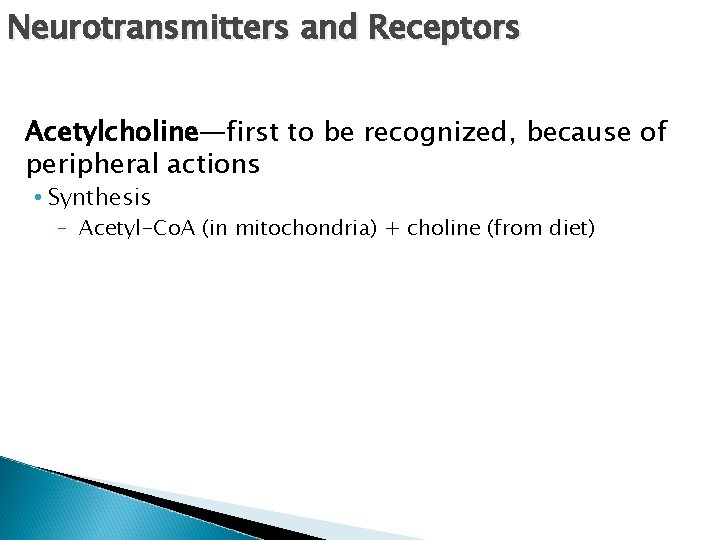 Neurotransmitters and Receptors

Acetylcholine—first to be recognized, because of peripheral actions

• Synthesis
 – Acetyl-CoA (in mitochondria) + choline (from diet)